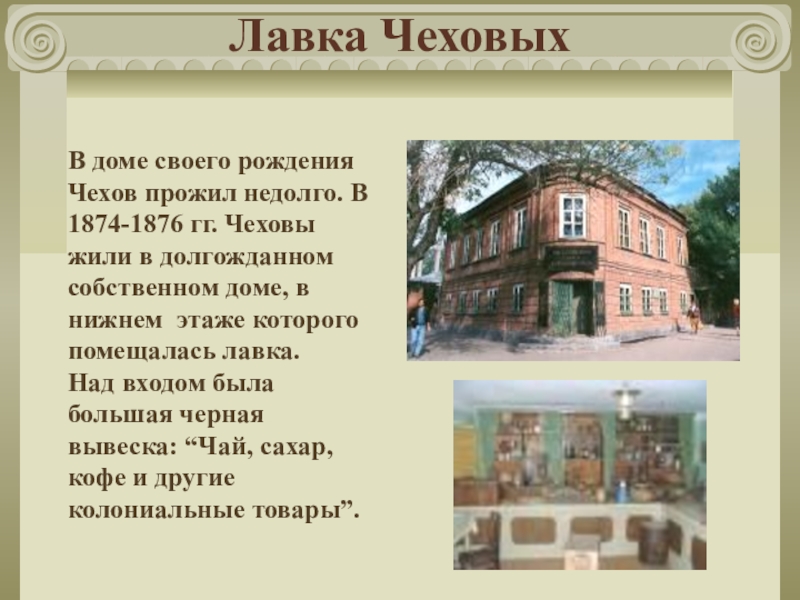 Лавка Чеховых

В доме своего рождения Чехов прожил недолго. В 1874-1876 гг. Чеховы жили в долгожданном собственном доме, в нижнем этаже которого помещалась лавка.
Над входом была большая черная вывеска: “Чай, сахар, кофе и другие колониальные товары”.